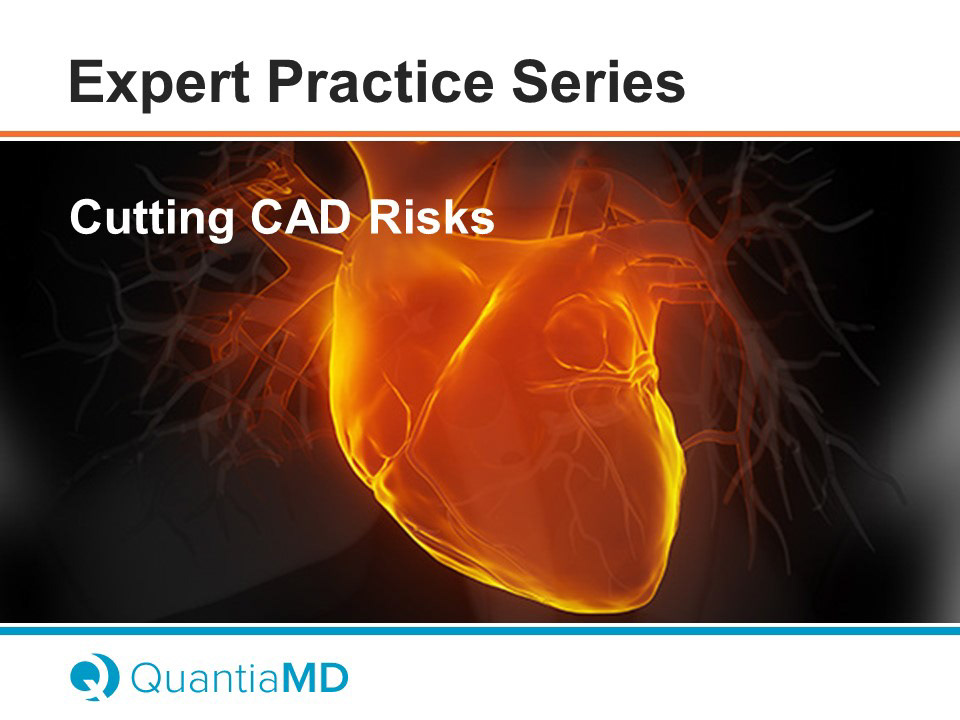 Expert Practice Series

Cutting CAD Risks

QuantiaMD